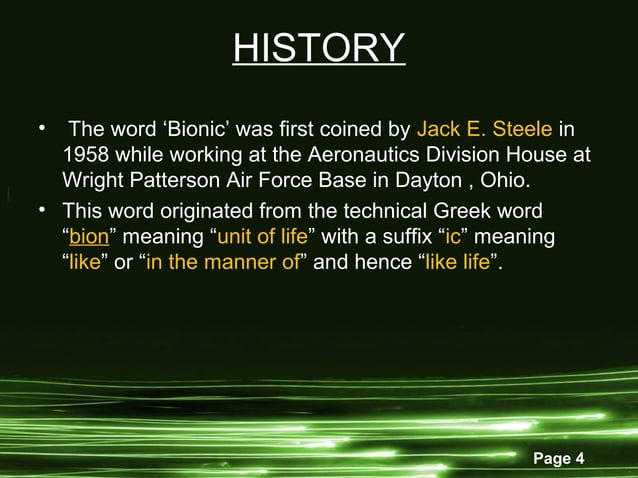 HISTORY

• The word ‘Bionic’ was first coined by Jack E. Steele in 1958 while working at the Aeronautics Division House at Wright Patterson Air Force Base in Dayton , Ohio.

• This word originated from the technical Greek word “bion” meaning “unit of life” with a suffix “ic” meaning “like” or “in the manner of” and hence “like life”.

Page 4